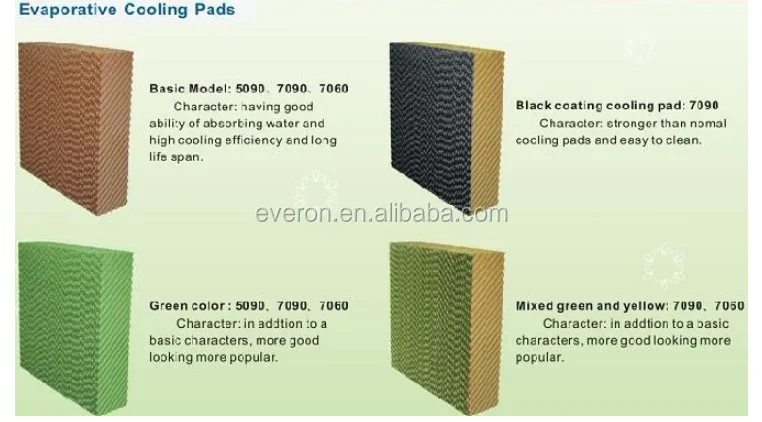 Evaporative Cooling Pads

Basic Model: 5090、7090、7060
Character: having good ability of absorbing water and high cooling efficiency and long life span.

Black coating cooling pad: 7090
Character: stronger than nomal cooling pads and easy to clean.

everon.en.alibaba.com

Green color: 5090、7090、7060
Character: in addtion to a basic characters, more good looking more popular.

Mixed green and yellow: 7090、7060
Character: in addtion to a basic characters, more good looking more popular.